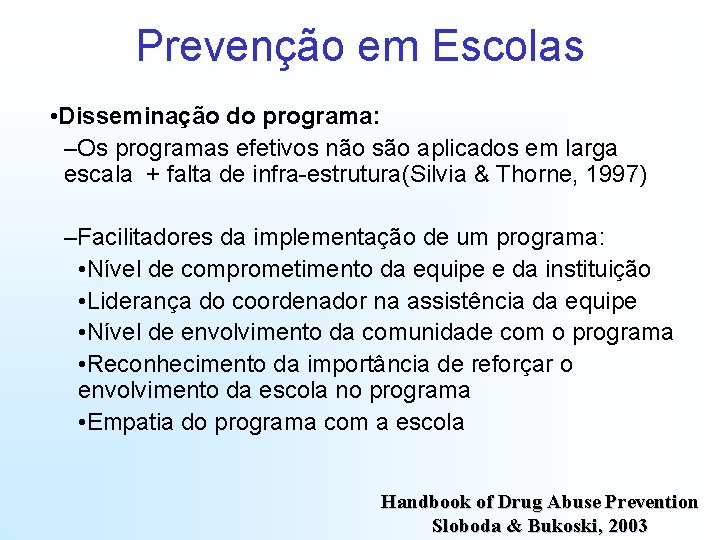 Prevenção em Escolas

•Disseminação do programa:

–Os programas efetivos não são aplicados em larga escala + falta de infra-estrutura(Silvia & Thorne, 1997)

–Facilitadores da implementação de um programa:

•Nível de comprometimento da equipe e da instituição

•Liderança do coordenador na assistência da equipe

•Nível de envolvimento da comunidade com o programa

•Reconhecimento da importância de reforçar o envolvimento da escola no programa

•Empatia do programa com a escola

Handbook of Drug Abuse Prevention
Sloboda & Bukoski, 2003